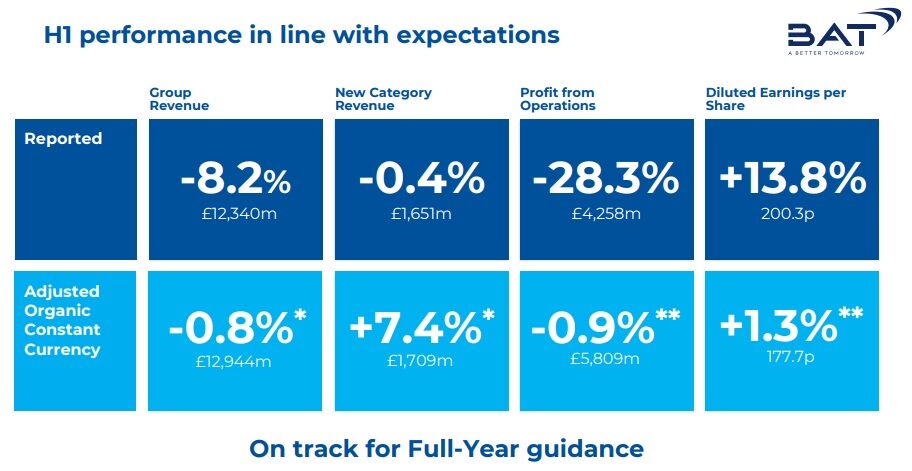 H1 performance in line with expectations

BAT
A BETTER TOMORROW

| | Group Revenue | New Category Revenue | Profit from Operations | Diluted Earnings per Share |
|---|---|---|---|---|
| Reported | -8.2% £12,340m | -0.4% £1,651m | -28.3% £4,258m | +13.8% 200.3p |
| Adjusted Organic Constant Currency | -0.8%* £12,944m | +7.4%* £1,709m | -0.9%** £5,809m | +1.3%** 177.7p |

On track for Full-Year guidance